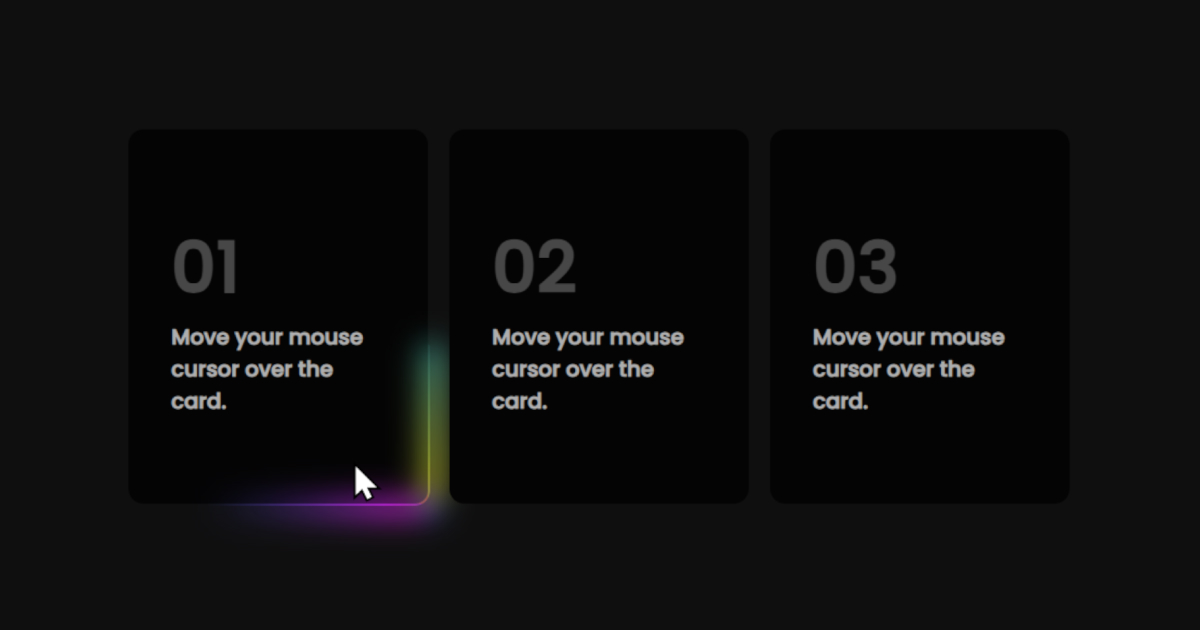 01

Move your mouse cursor over the card.

02

Move your mouse cursor over the card.

03

Move your mouse cursor over the card.